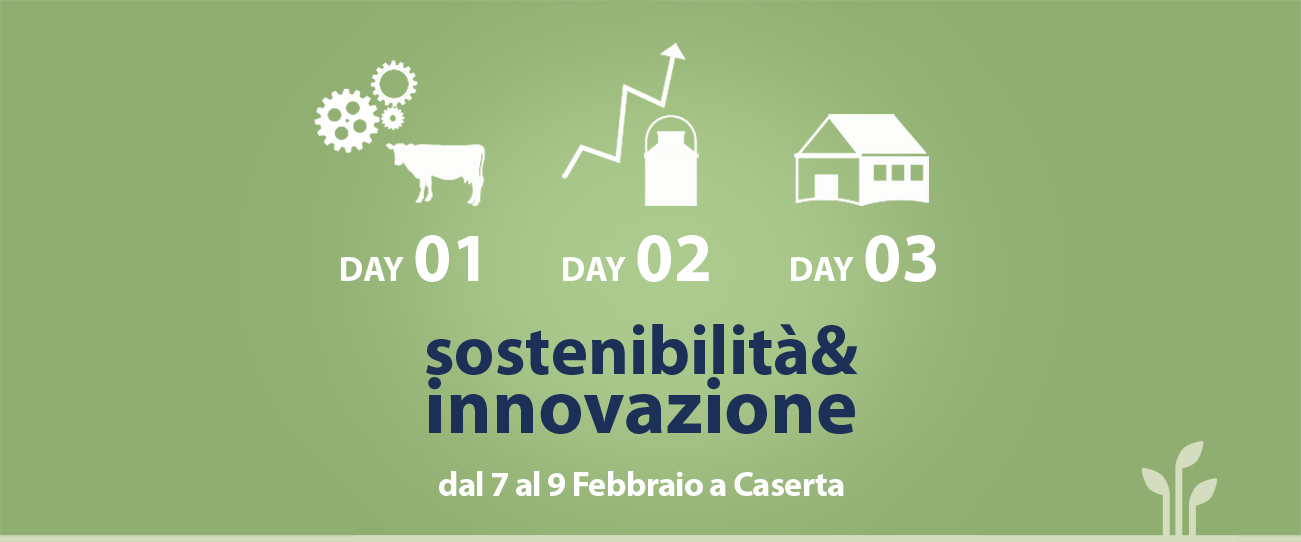 DAY 01 DAY 02 DAY 03

sostenibilità&
innovazione

dal 7 al 9 Febbraio a Caserta